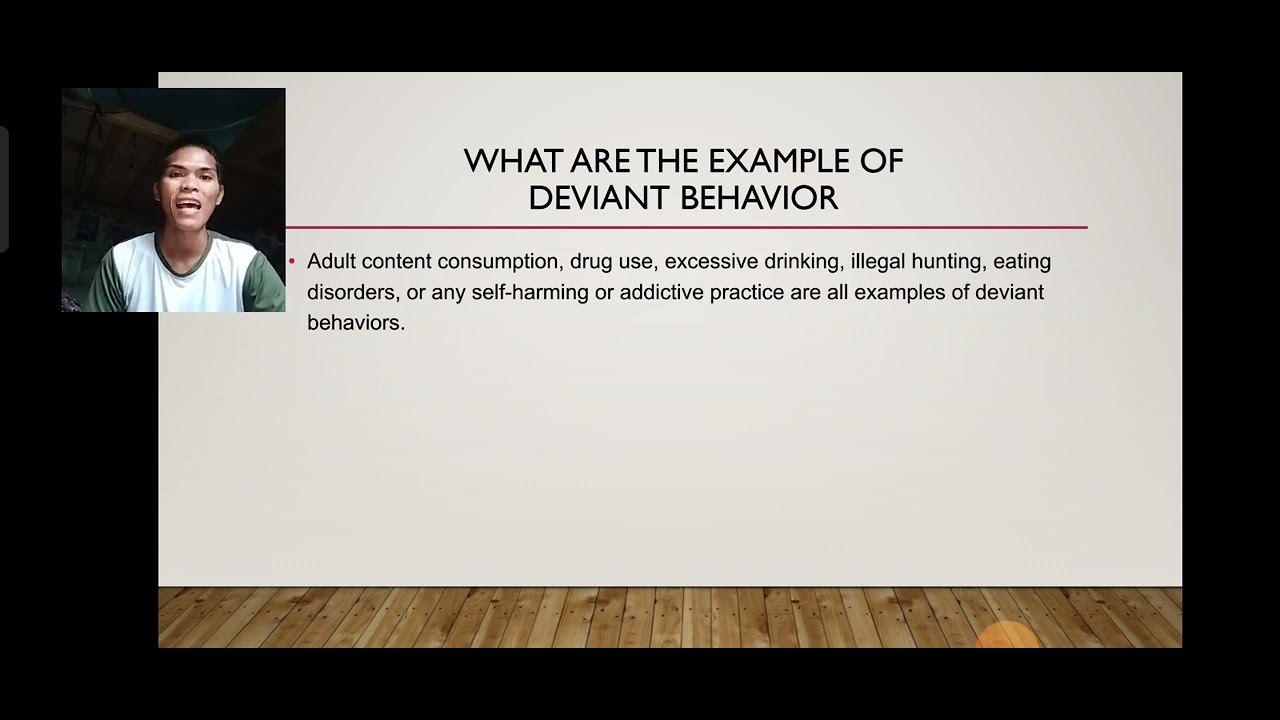 WHAT ARE THE EXAMPLE OF DEVIANT BEHAVIOR

• Adult content consumption, drug use, excessive drinking, illegal hunting, eating disorders, or any self-harming or addictive practice are all examples of deviant behaviors.